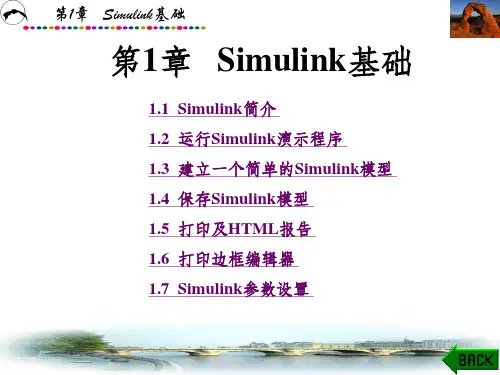 第1章 Simulink基础

第1章 Simulink基础

1.1 Simulink简介

1.2 运行Simulink演示程序

1.3 建立一个简单的Simulink模型

1.4 保存Simulink模型

1.5 打印及HTML报告

1.6 打印边框编辑器

1.7 Simulink参数设置

BACK